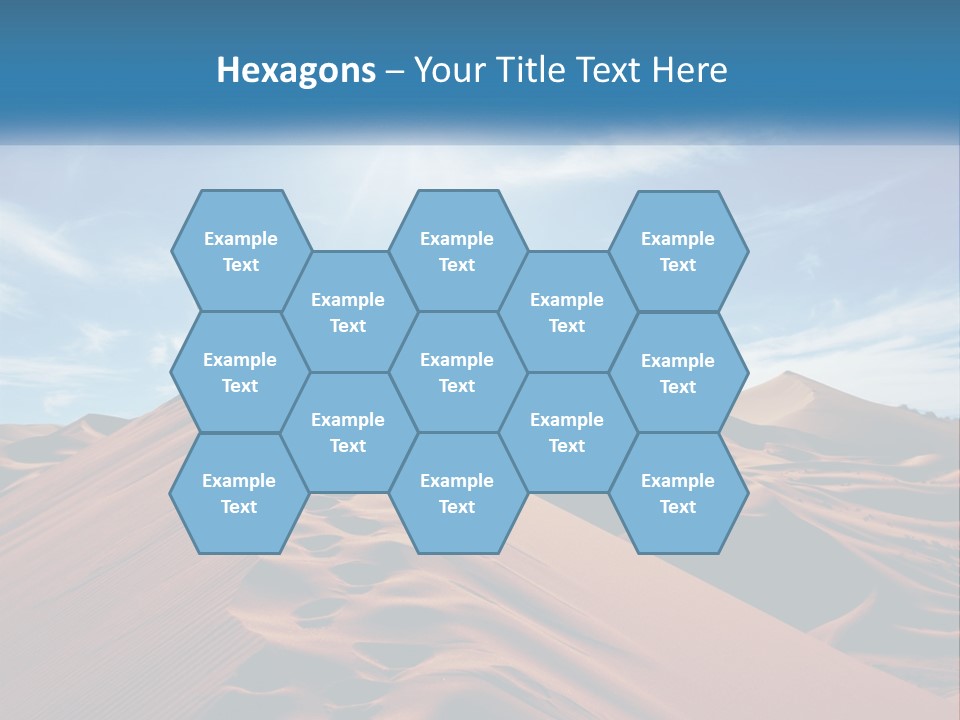 Hexagons – Your Title Text Here

Example Text

Example Text

Example Text

Example Text

Example Text

Example Text

Example Text

Example Text

Example Text

Example Text

Example Text

Example Text

Example Text